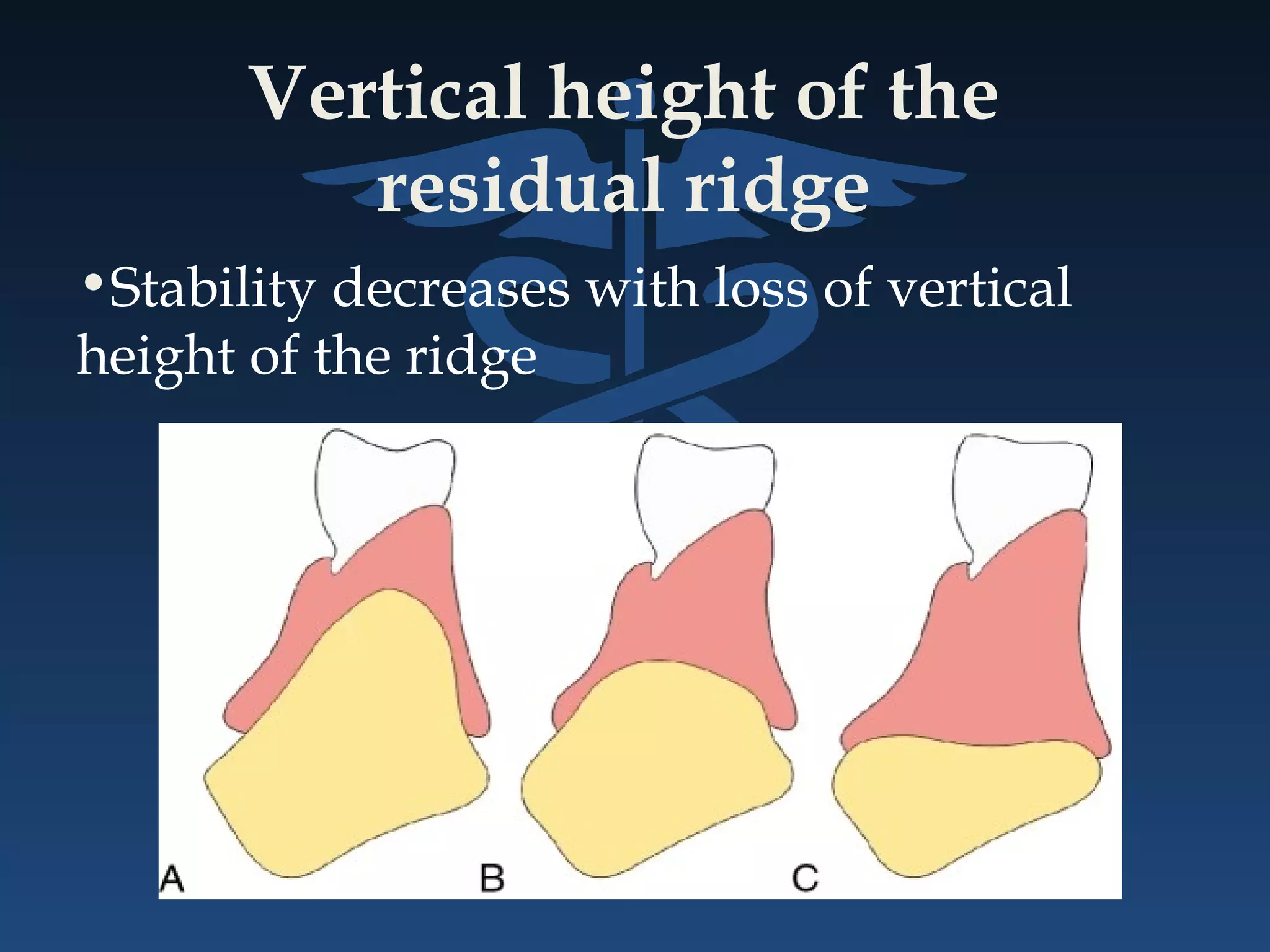 Vertical height of the residual ridge

•Stability decreases with loss of vertical height of the ridge

A

B

C